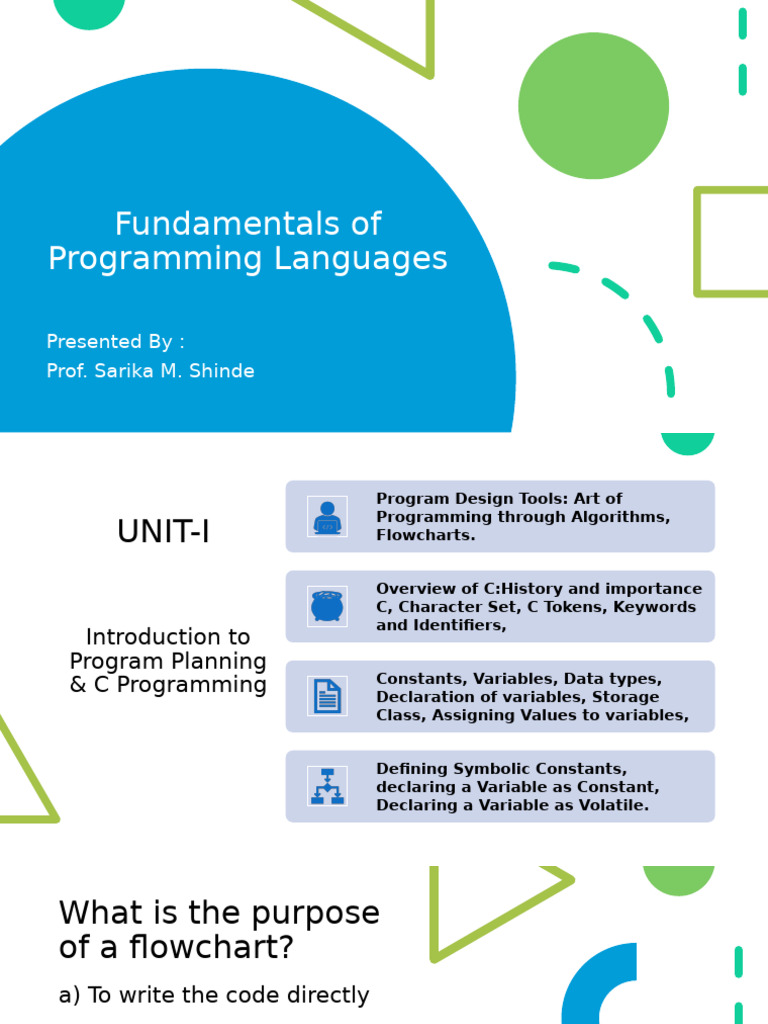 Fundamentals of Programming Languages

Presented By :
Prof. Sarika M. Shinde

UNIT-I

Introduction to Program Planning & C Programming

Program Design Tools: Art of Programming through Algorithms, Flowcharts.

Overview of C:History and importance C, Character Set, C Tokens, Keywords and Identifiers,

Constants, Variables, Data types, Declaration of variables, Storage Class, Assigning Values to variables,

Defining Symbolic Constants, declaring a Variable as Constant, Declaring a Variable as Volatile.

What is the purpose of a flowchart?

a) To write the code directly